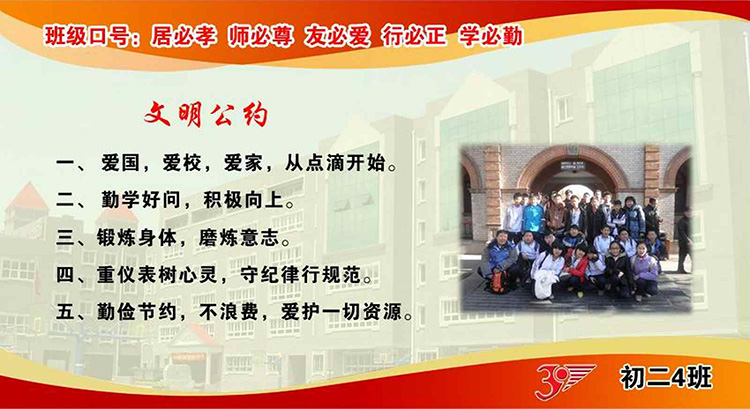 班级口号：居必孝 师必尊 友必爱 行必正 学必勤

文明公约

一、爱国，爱校，爱家，从点滴开始。

二、勤学好问，积极向上。

三、锻炼身体，磨炼意志。

四、重仪表树心灵，守纪律行规范。

五、勤俭节约，不浪费，爱护一切资源。

39

初二4班